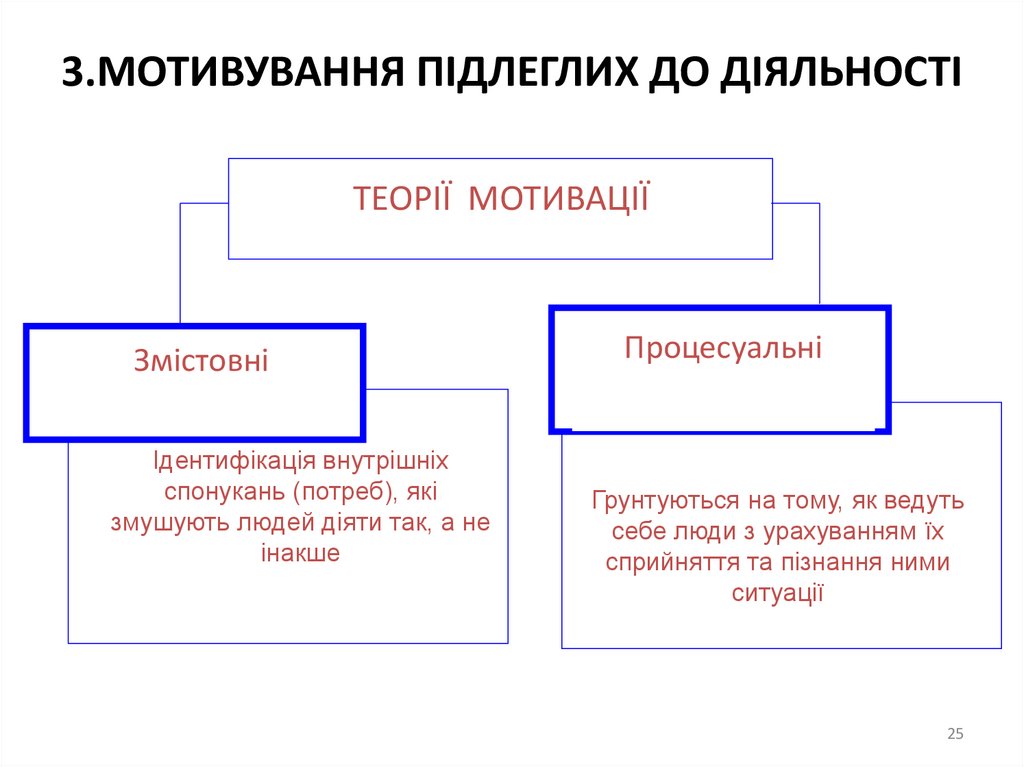 3.МОТИВУВАННЯ ПІДЛЕГЛИХ ДО ДІЯЛЬНОСТІ

ТЕОРІЇ МОТИВАЦІЇ

Змістовні

Ідентифікація внутрішніх спонукань (потреб), які змушують людей діяти так, а не інакше

Процесуальні

Грунтуються на тому, як ведуть себе люди з урахуванням їх сприйняття та пізнання ними ситуації

25